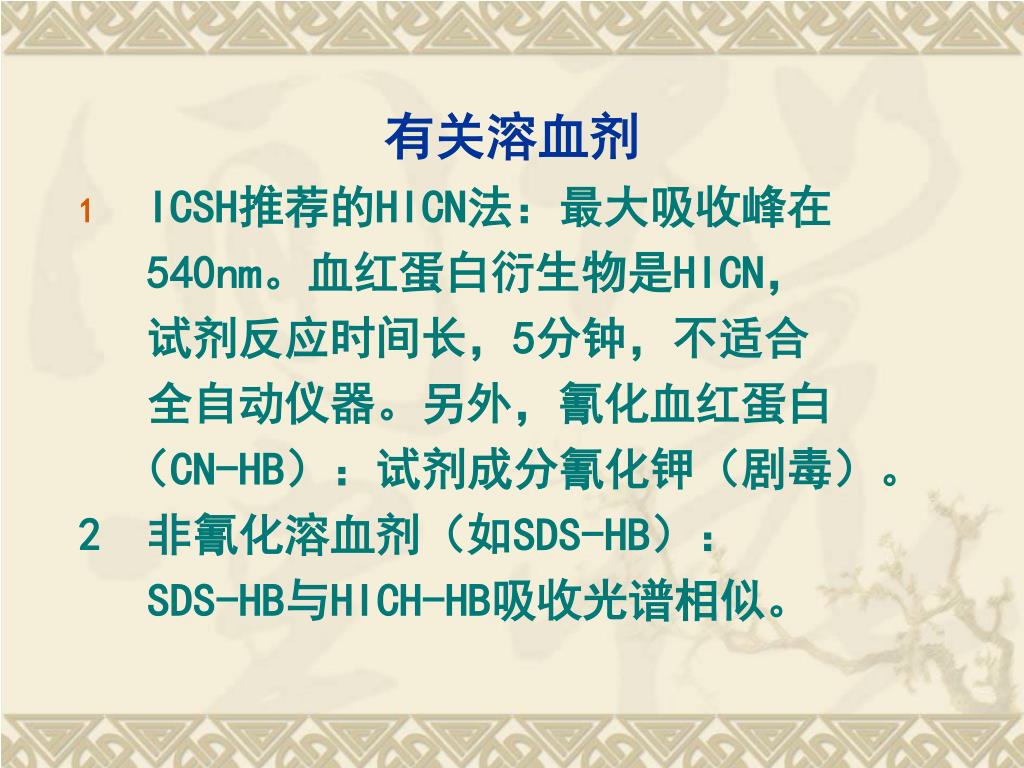 有关溶血剂

1 ICSH推荐的HICN法：最大吸收峰在540nm。血红蛋白衍生物是HICN，试剂反应时间长，5分钟，不适合全自动仪器。另外，氰化血红蛋白（CN-HB）：试剂成分氰化钾（剧毒）。

2 非氰化溶血剂（如SDS-HB）：SDS-HB与HICH-HB吸收光谱相似。